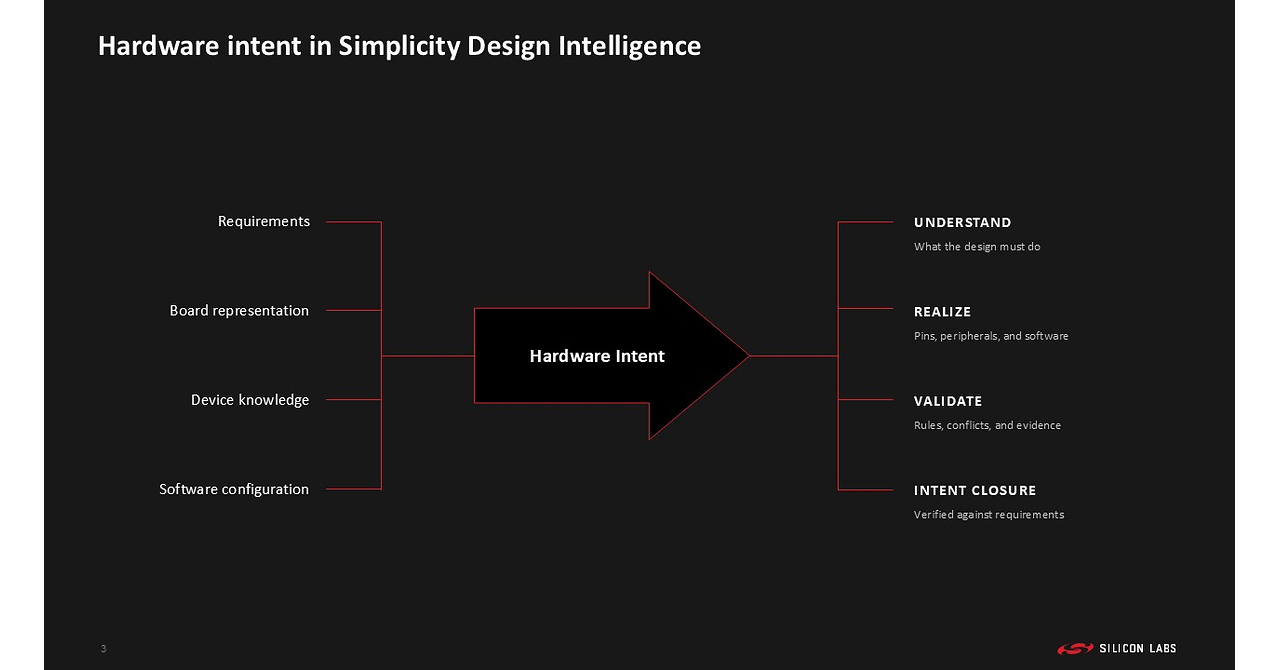 Hardware intent in Simplicity Design Intelligence

Requirements

Board representation

Device knowledge

Software configuration

Hardware Intent

UNDERSTAND

What the design must do

REALIZE

Pins, peripherals, and software

VALIDATE

Rules, conflicts, and evidence

INTENT CLOSURE

Verified against requirements

3

SILICON LABS